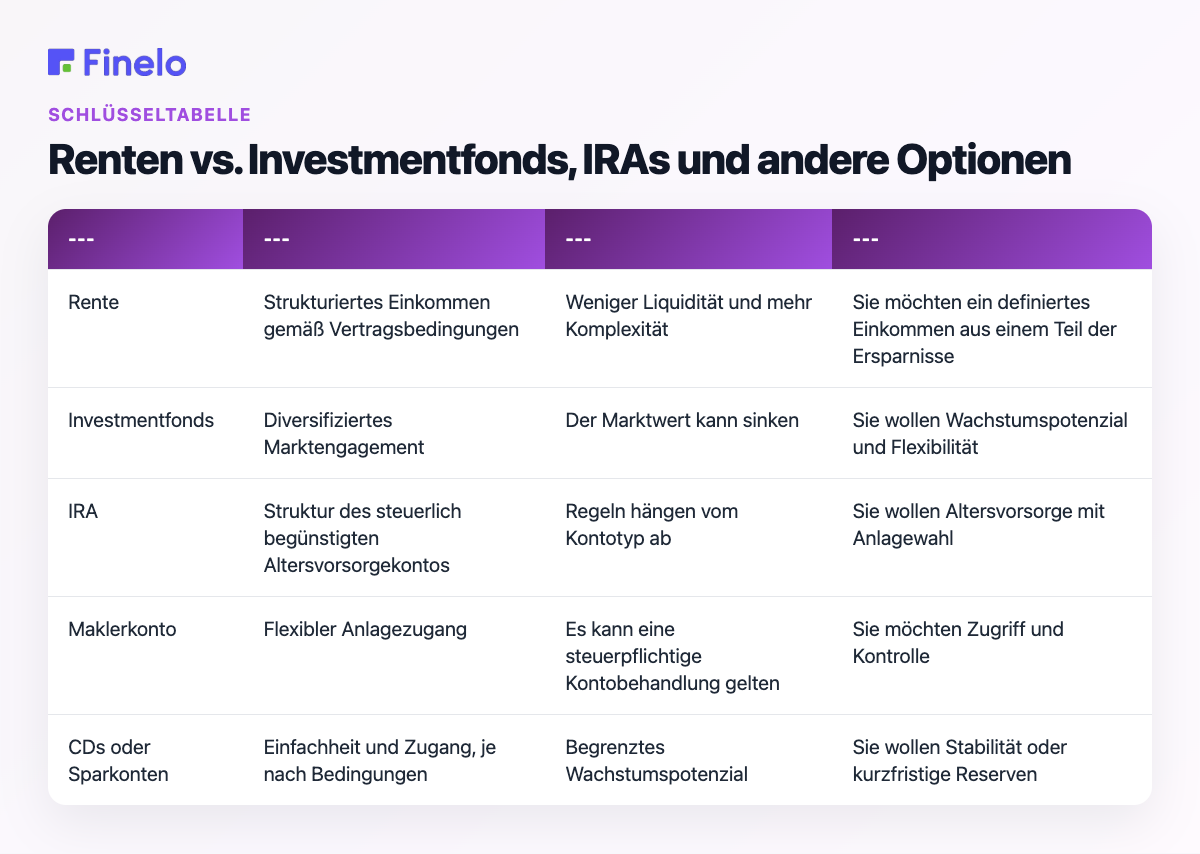 Finelo

SCHLÜSSELTABELLE

Renten vs. Investmentfonds, IRAs und andere Optionen

| --- | --- | --- | --- |
|---|---|---|---|
| Rente | Strukturiertes Einkommen gemäß Vertragsbedingungen | Weniger Liquidität und mehr Komplexität | Sie möchten ein definiertes Einkommen aus einem Teil der Ersparnisse |
| Investmentfonds | Diversifiziertes Marktengagement | Der Marktwert kann sinken | Sie wollen Wachstumspotenzial und Flexibilität |
| IRA | Struktur des steuerlich begünstigten Altersvorsorgekontos | Regeln hängen vom Kontotyp ab | Sie wollen Altersvorsorge mit Anlagewahl |
| Maklerkonto | Flexibler Anlagezugang | Es kann eine steuerpflichtige Kontobehandlung gelten | Sie möchten Zugriff und Kontrolle |
| CDs oder Sparkonten | Einfachheit und Zugang, je nach Bedingungen | Begrenztes Wachstumspotenzial | Sie wollen Stabilität oder kurzfristige Reserven |